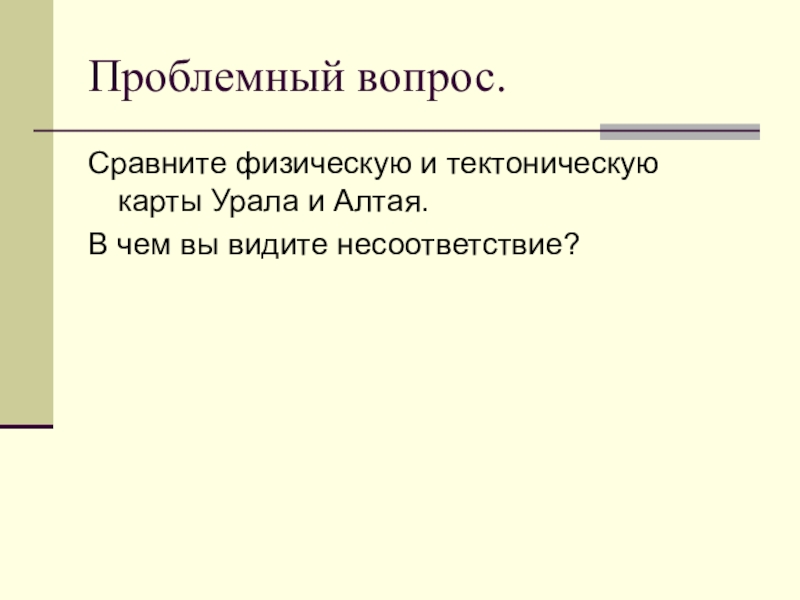 Проблемный вопрос.

Сравните физическую и тектоническую карты Урала и Алтая.

В чем вы видите несоответствие?